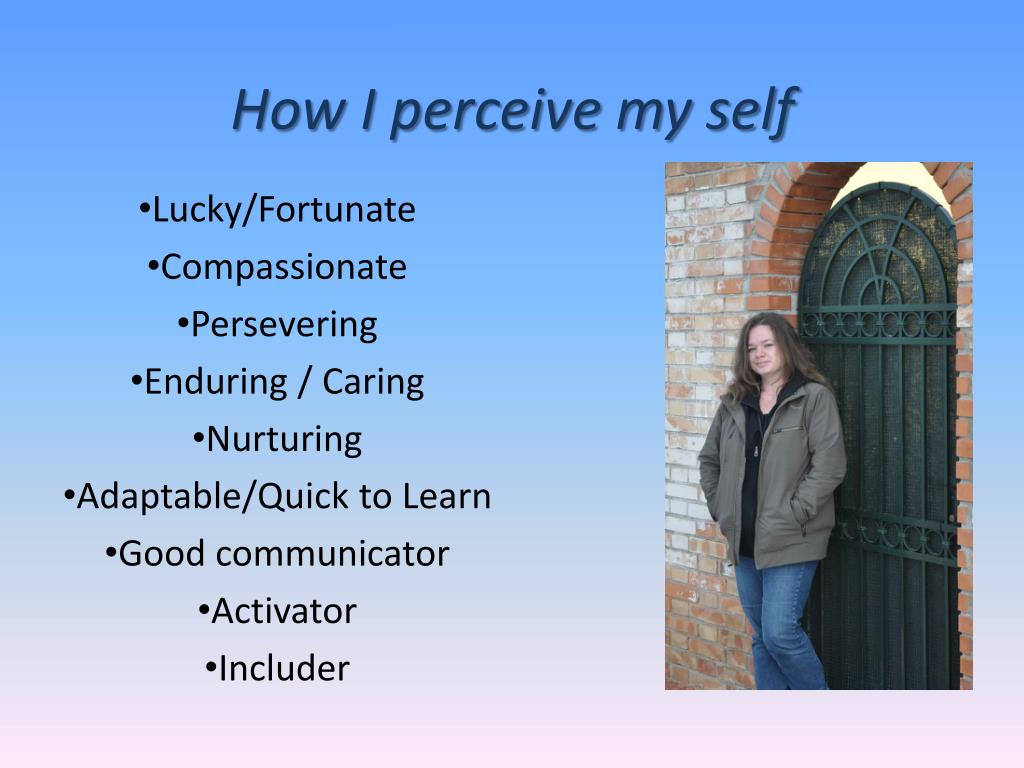 How I perceive my self

•Lucky/Fortunate
•Compassionate
•Persevering
•Enduring / Caring
•Nurturing
•Adaptable/Quick to Learn
•Good communicator
•Activator
•Includer